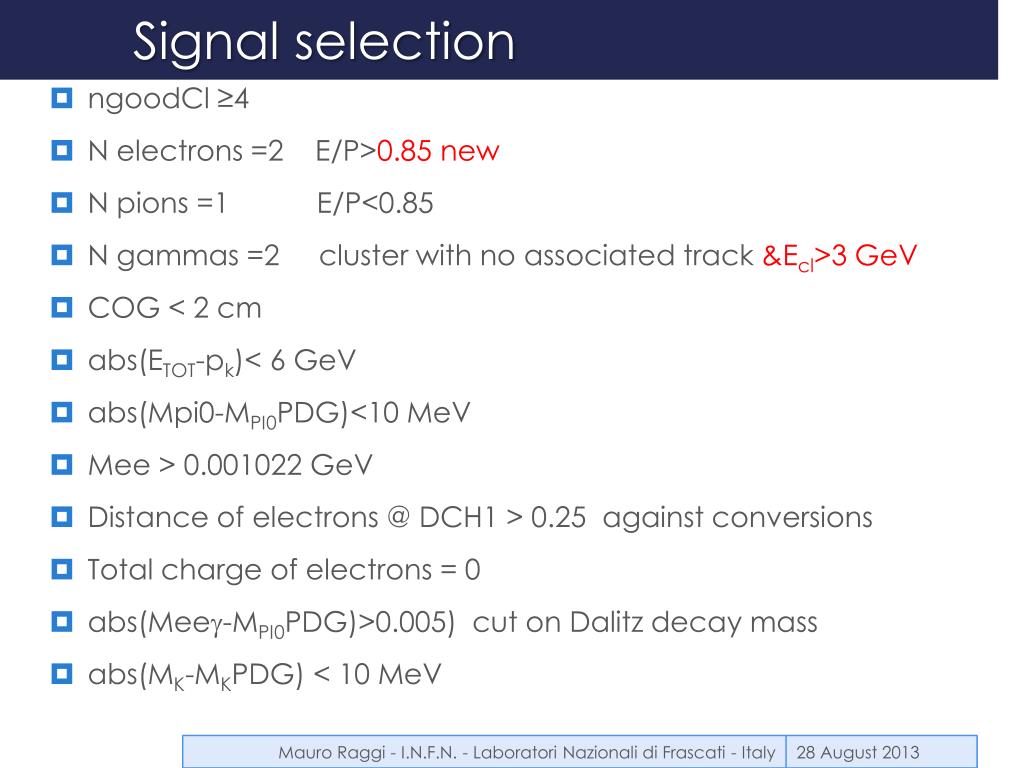 Signal selection

ngoodCl ≥4

N electrons =2 E/P>0.85 new

N pions =1 E/P<0.85

N gammas =2 cluster with no associated track &$E_{cl}$>3 GeV

COG < 2 cm

abs($E_{TOT}$-$p_k$)< 6 GeV

abs(Mpi0-$M_{PI0}$PDG)<10 MeV

Mee > 0.001022 GeV

Distance of electrons @ DCH1 > 0.25 against conversions

Total charge of electrons = 0

abs(Mee$\gamma$-$M_{PI0}$PDG)>0.005) cut on Dalitz decay mass

abs($M_K$-$M_K$PDG) < 10 MeV

Mauro Raggi - I.N.F.N. - Laboratori Nazionali di Frascati - Italy | 28 August 2013